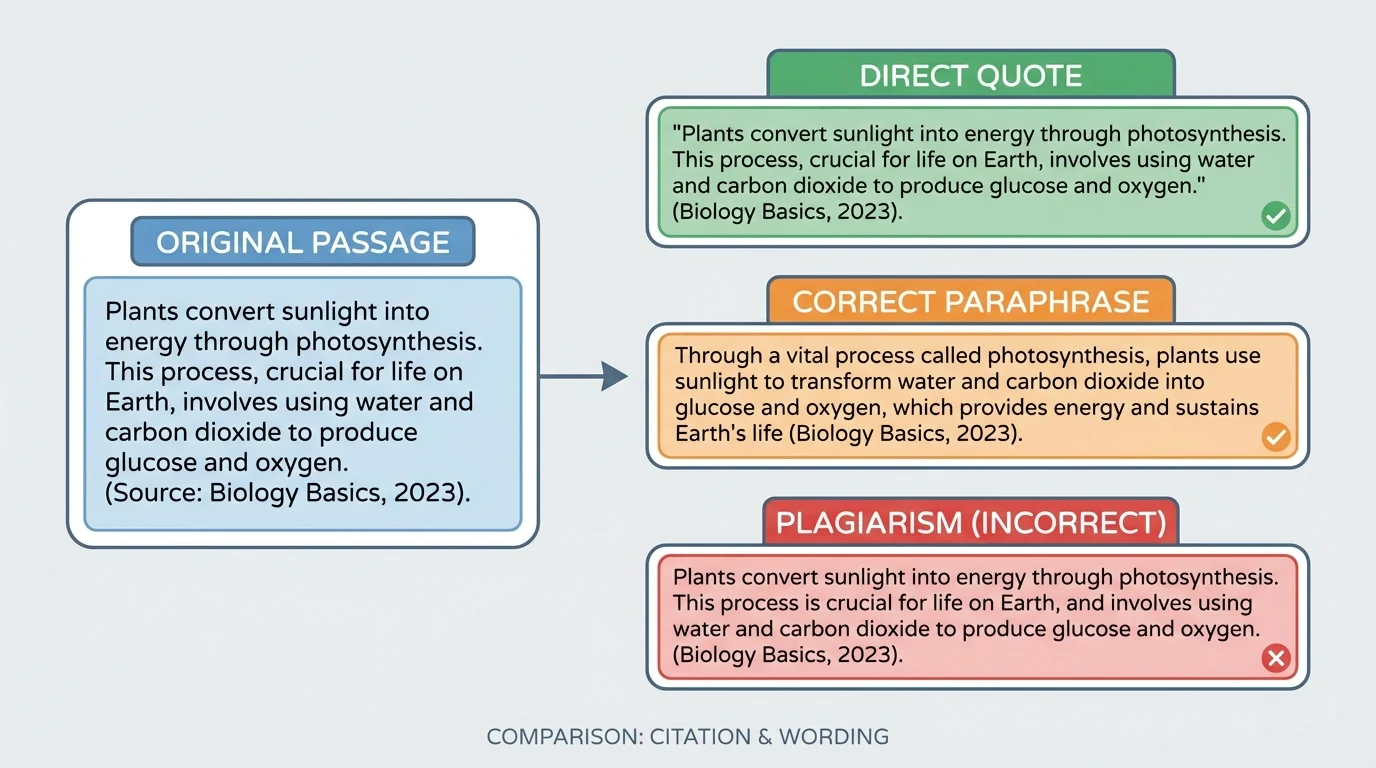 ORIGINAL PASSAGE

Plants convert sunlight into energy through photosynthesis. This process, crucial for life on Earth, involves using water and carbon dioxide to produce glucose and oxygen. (Source: Biology Basics, 2023).

DIRECT QUOTE

"Plants convert sunlight into energy through photosynthesis. This process, crucial for life on Earth, involves using water and carbon dioxide to produce glucose and oxygen." (Biology Basics, 2023).

CORRECT PARAPHRASE

Through a vital process called photosynthesis, plants use sunlight to transform water and carbon dioxide into glucose and oxygen, which provides energy and sustains Earth's life (Biology Basics, 2023).

PLAGIARISM (INCORRECT)

Plants convert sunlight into energy through photosynthesis. This process is crucial for life on Earth, and involves using water and carbon dioxide to produce glucose and oxygen. (Biology Basics, 2023).

COMPARISON: CITATION & WORDING